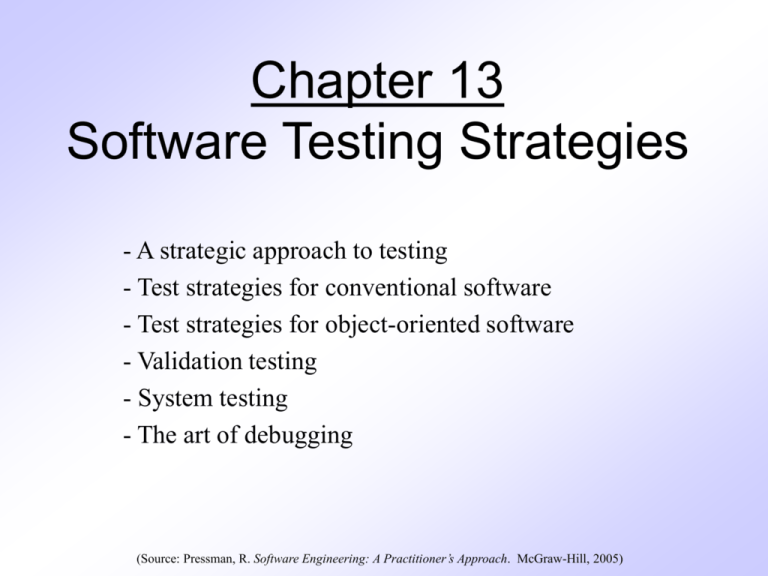 Chapter 13
Software Testing Strategies

- A strategic approach to testing
- Test strategies for conventional software
- Test strategies for object-oriented software
- Validation testing
- System testing
- The art of debugging

(Source: Pressman, R. Software Engineering: A Practitioner's Approach. McGraw-Hill, 2005)